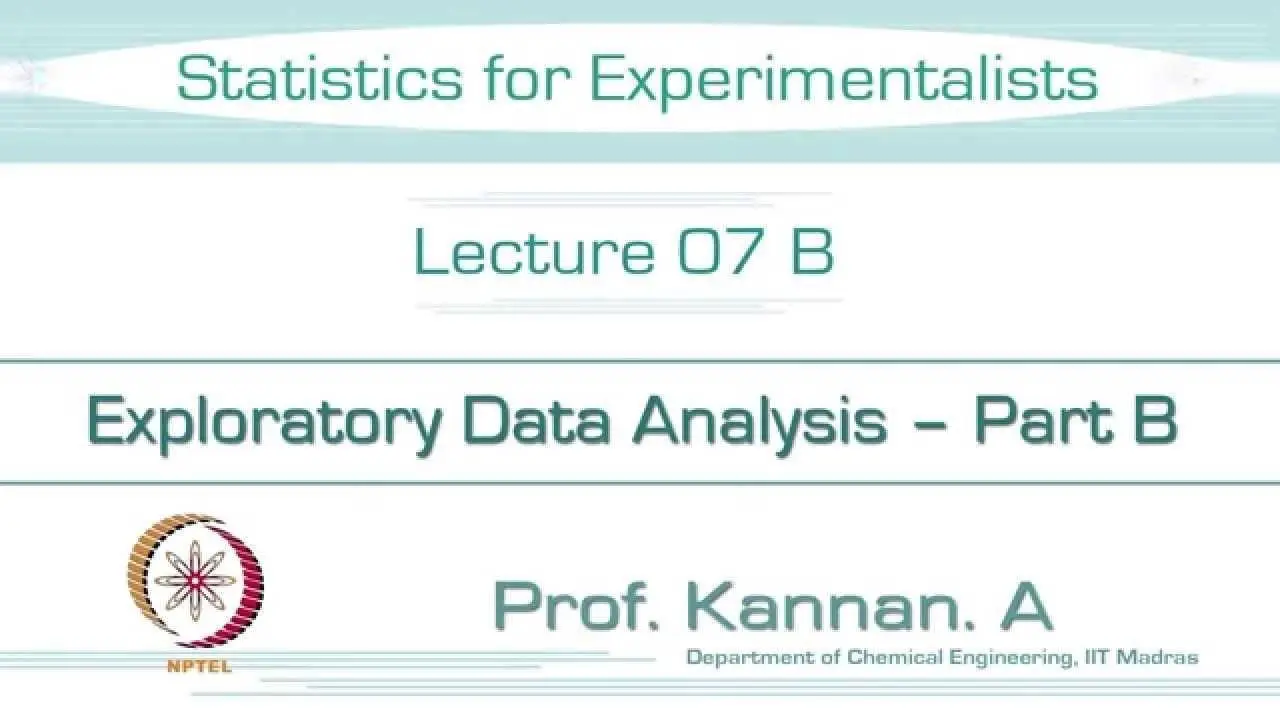 Statistics for Experimentalists

Lecture 07 B

Exploratory Data Analysis – Part B

NPTEL

Prof. Kannan. A

Department of Chemical Engineering, IIT Madras